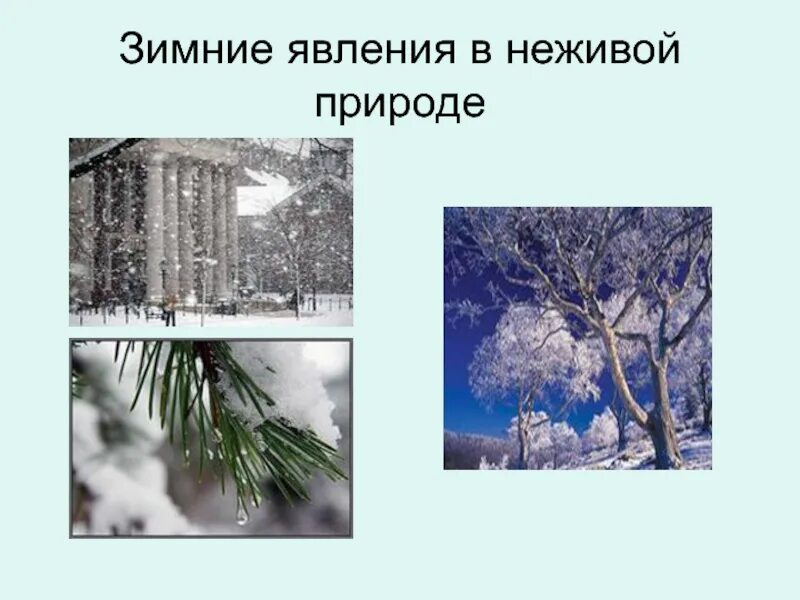 Зимние явления в неживой природе